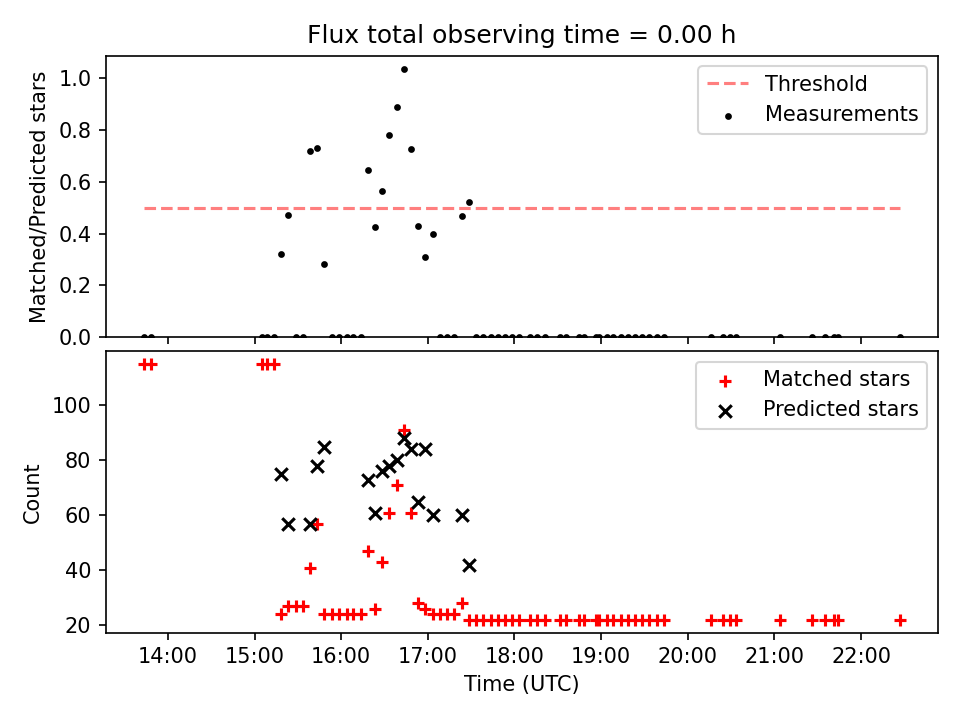 Flux total observing time = 0.00 h

Matched/Predicted stars

1.0
0.8
0.6
0.4
0.2
0.0

Threshold
Measurements

Count

100
80
60
40
20

Matched stars
Predicted stars

14:00 15:00 16:00 17:00 18:00 19:00 20:00 21:00 22:00

Time (UTC)